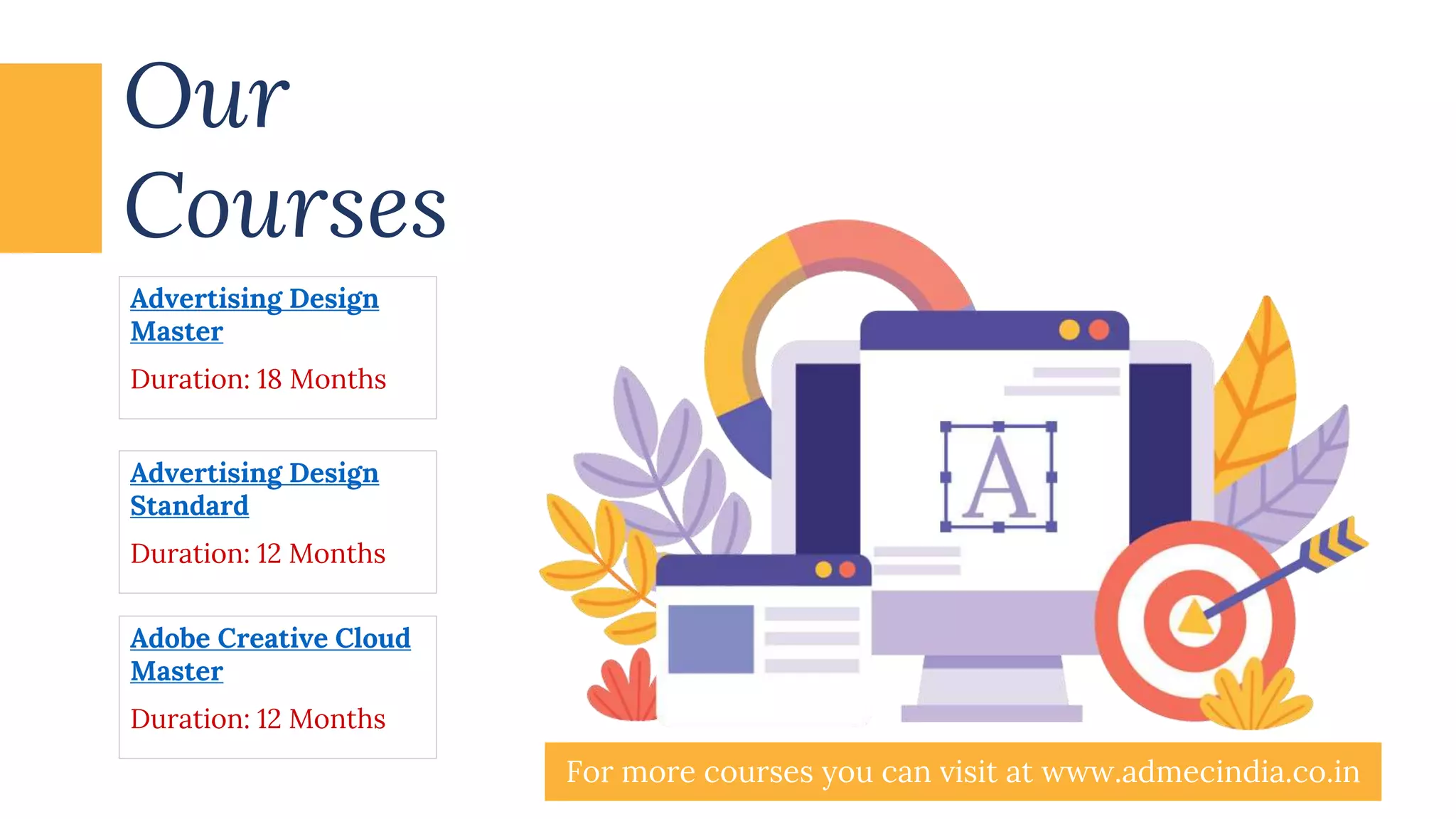 Our Courses

Advertising Design Master

Duration: 18 Months

Advertising Design Standard

Duration: 12 Months

Adobe Creative Cloud Master

Duration: 12 Months

A

For more courses you can visit at www.admecindia.co.in